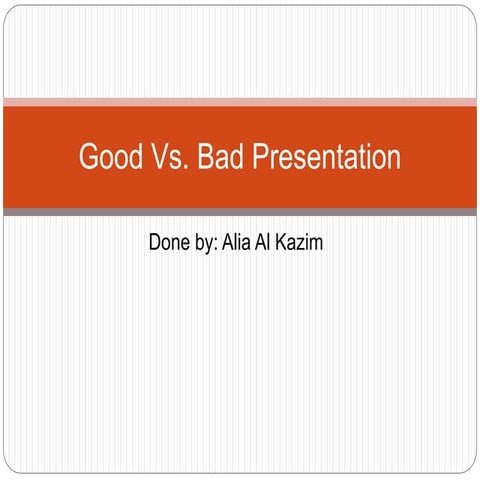 Good Vs. Bad Presentation

Done by: Alia Al Kazim